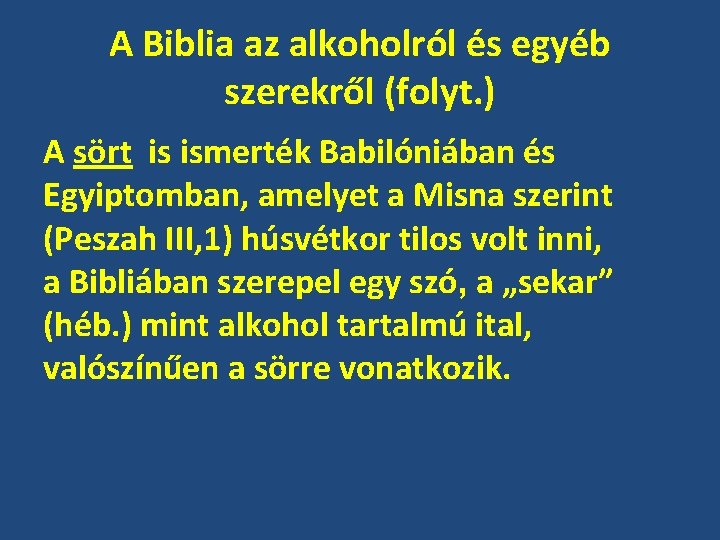 A Biblia az alkoholról és egyéb szerekről (folyt.)

A sört is ismerték Babilóniában és Egyiptomban, amelyet a Misna szerint (Peszah III,1) húsvétkor tilos volt inni, a Bibliában szerepel egy szó, a „sekar” (héb.) mint alkohol tartalmú ital, valószínűen a sörre vonatkozik.